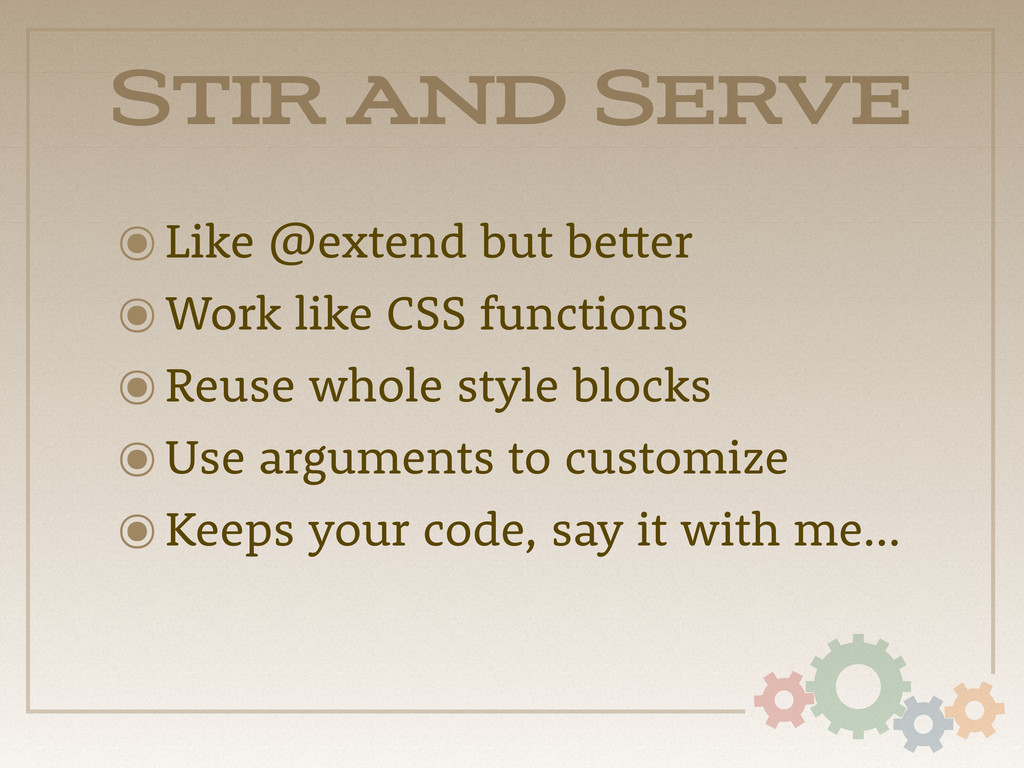 Stir and Serve

Like @extend but better

Work like CSS functions

Reuse whole style blocks

Use arguments to customize

Keeps your code, say it with me...